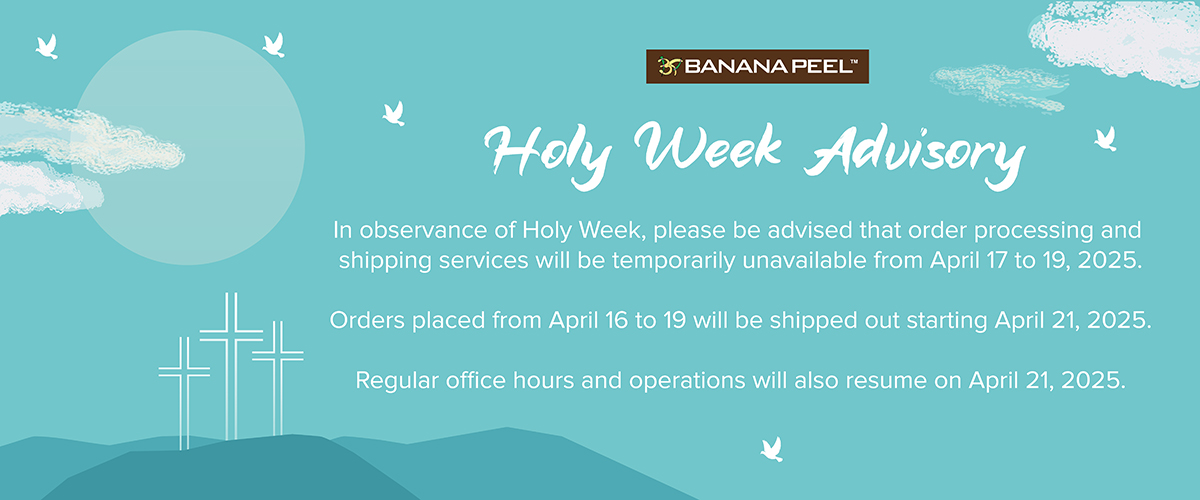 BANANA PEEL™

Holy Week Advisory

In observance of Holy Week, please be advised that order processing and shipping services will be temporarily unavailable from April 17 to 19, 2025.

Orders placed from April 16 to 19 will be shipped out starting April 21, 2025.

Regular office hours and operations will also resume on April 21, 2025.